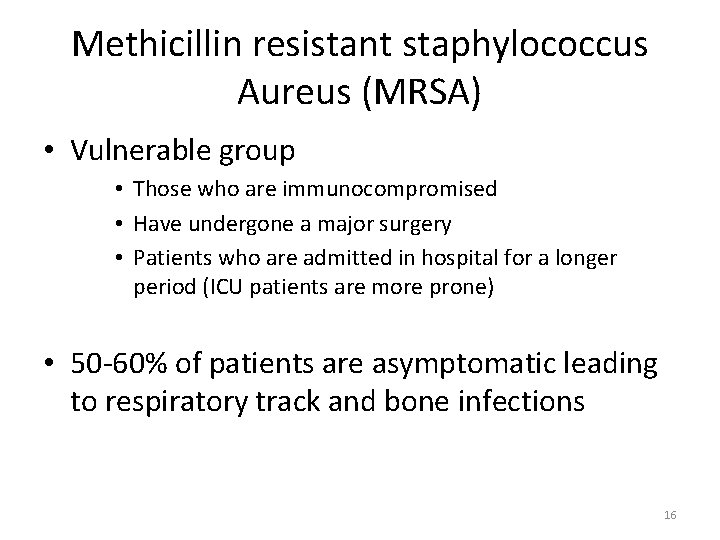 Methicillin resistant staphylococcus Aureus (MRSA)

• Vulnerable group
  • Those who are immunocompromised
  • Have undergone a major surgery
  • Patients who are admitted in hospital for a longer period (ICU patients are more prone)

• 50-60% of patients are asymptomatic leading to respiratory track and bone infections

16